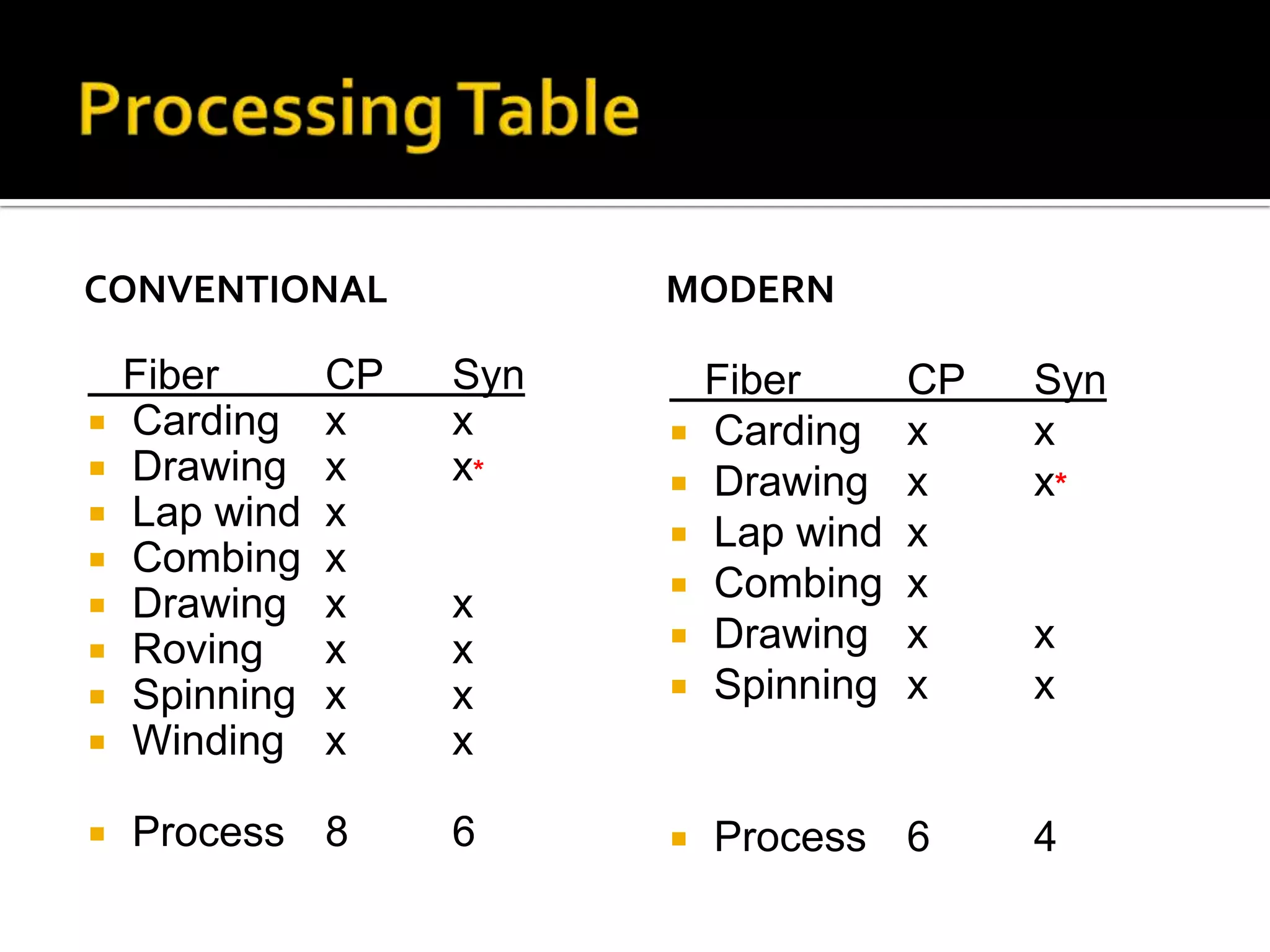 Processing Table

CONVENTIONAL

| Fiber | CP | Syn |
|---|---|---|
| Carding | x | x |
| Drawing | x | x* |
| Lap wind | x | |
| Combing | x | |
| Drawing | x | x |
| Roving | x | x |
| Spinning | x | x |
| Winding | x | x |
| Process | 8 | 6 |

MODERN

| Fiber | CP | Syn |
|---|---|---|
| Carding | x | x |
| Drawing | x | x* |
| Lap wind | x | |
| Combing | x | |
| Drawing | x | x |
| Spinning | x | x |
| Process | 6 | 4 |